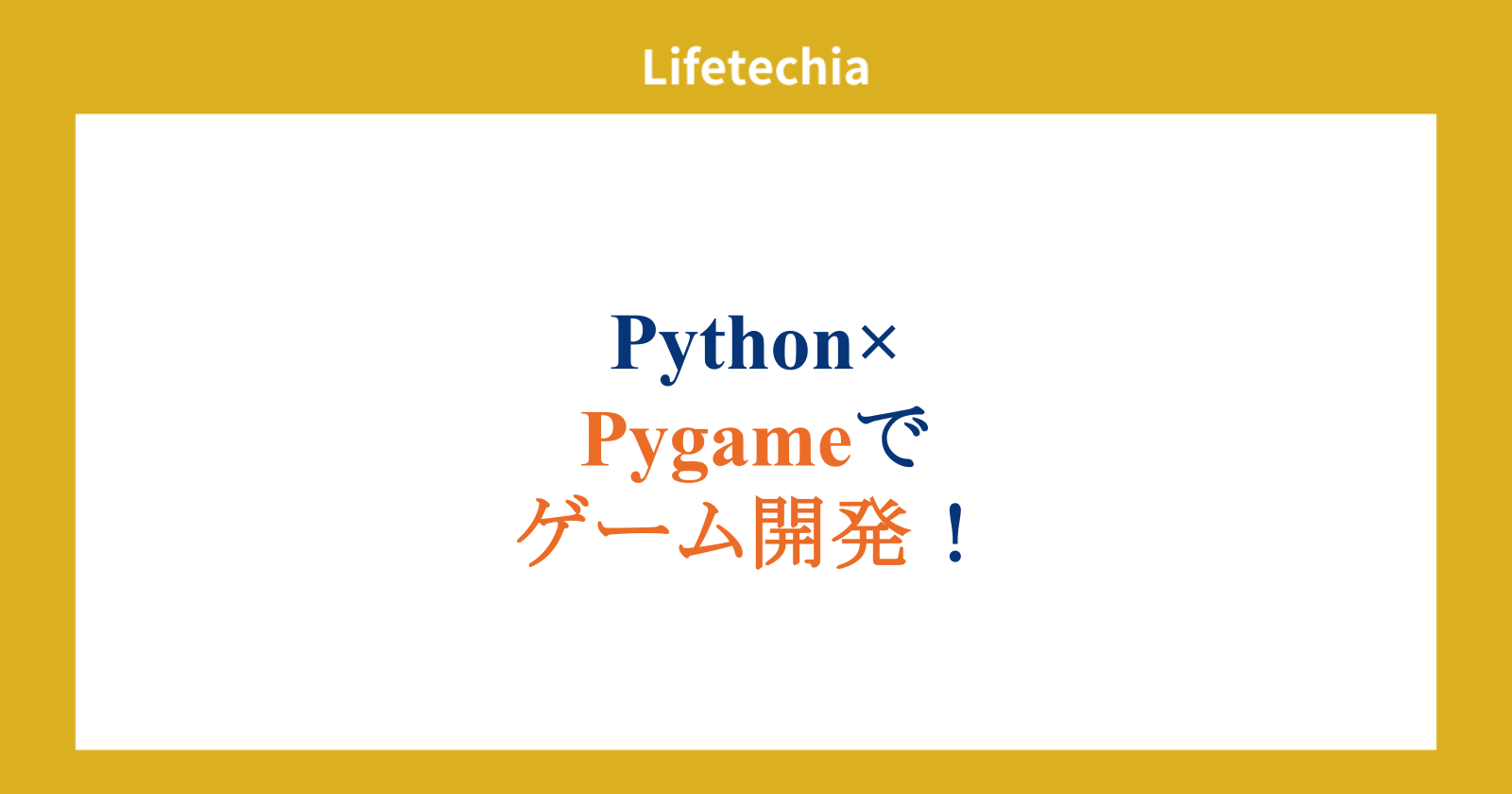 Lifetechia

Python×
Pygameで
ゲーム開発！